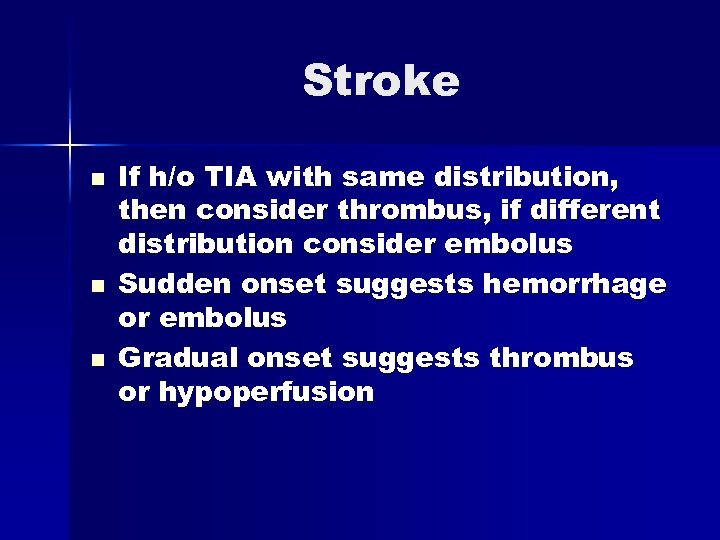 Stroke

- If h/o TIA with same distribution, then consider thrombus, if different distribution consider embolus
- Sudden onset suggests hemorrhage or embolus
- Gradual onset suggests thrombus or hypoperfusion